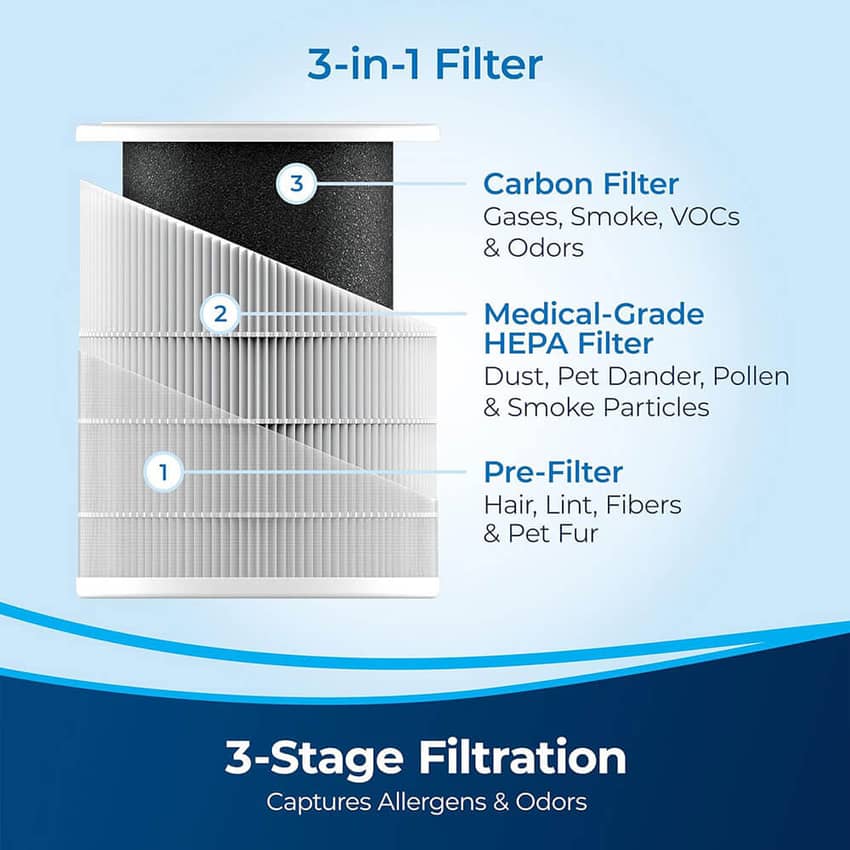 3-in-1 Filter

3

Carbon Filter
Gases, Smoke, VOCs & Odors

2

Medical-Grade HEPA Filter
Dust, Pet Dander, Pollen & Smoke Particles

1

Pre-Filter
Hair, Lint, Fibers & Pet Fur

3-Stage Filtration
Captures Allergens & Odors